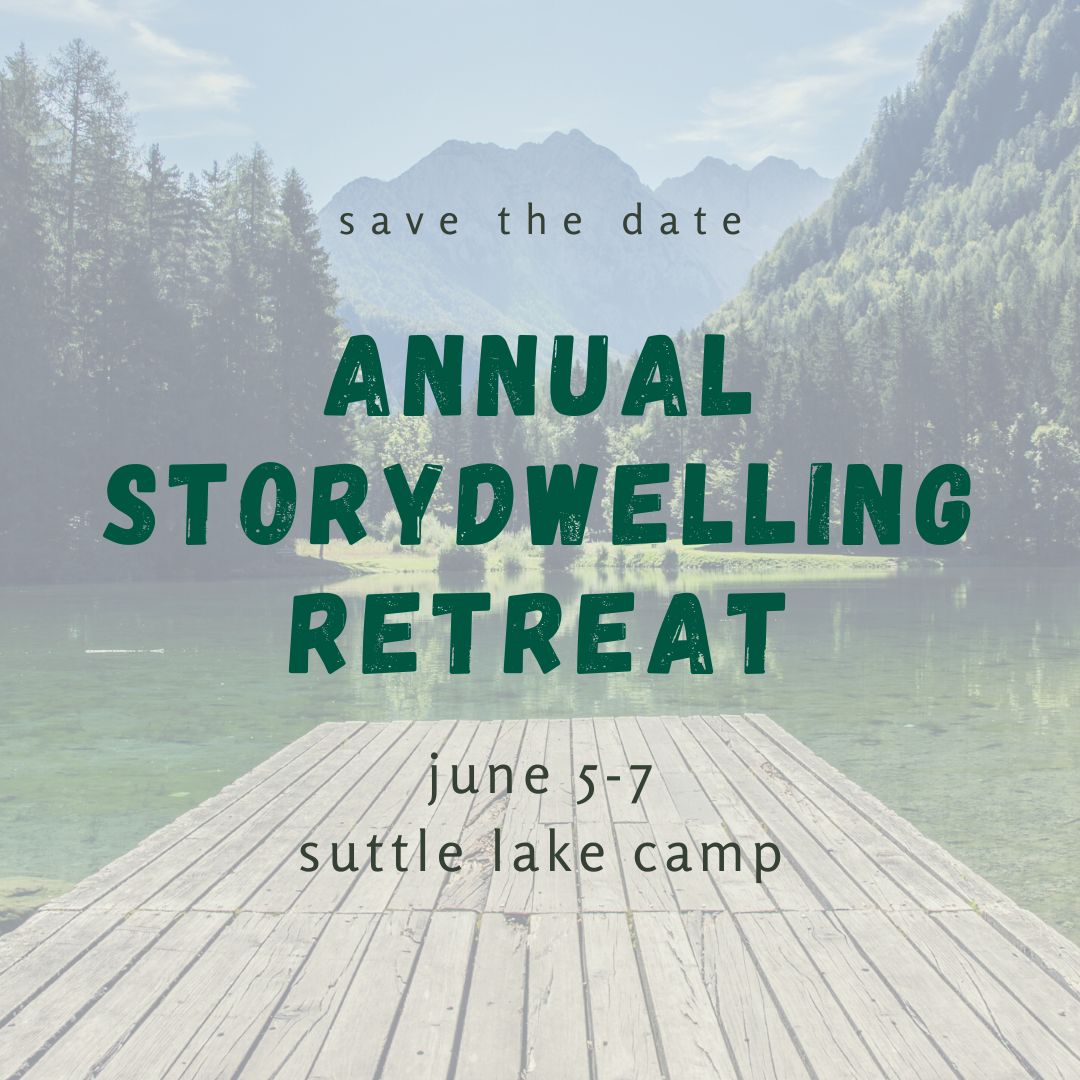 save the date

ANNUAL STORYDWELLING RETREAT

june 5-7
suttle lake camp